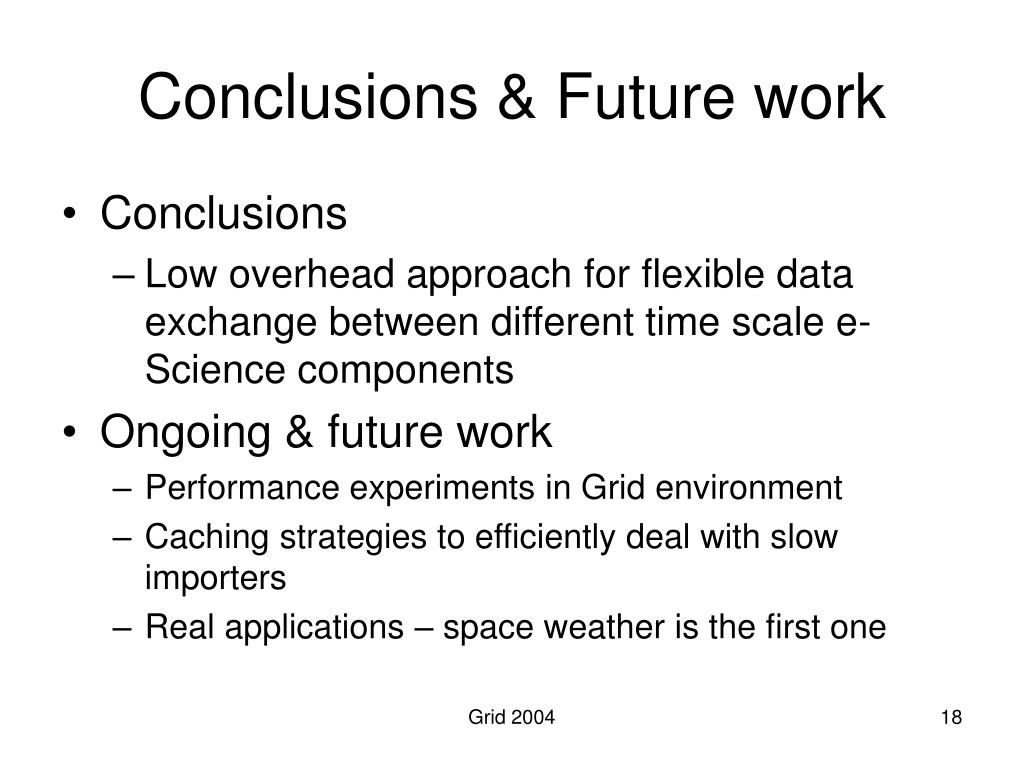 Conclusions & Future work

• Conclusions
– Low overhead approach for flexible data exchange between different time scale e-Science components

• Ongoing & future work
– Performance experiments in Grid environment
– Caching strategies to efficiently deal with slow importers
– Real applications – space weather is the first one

Grid 2004

18